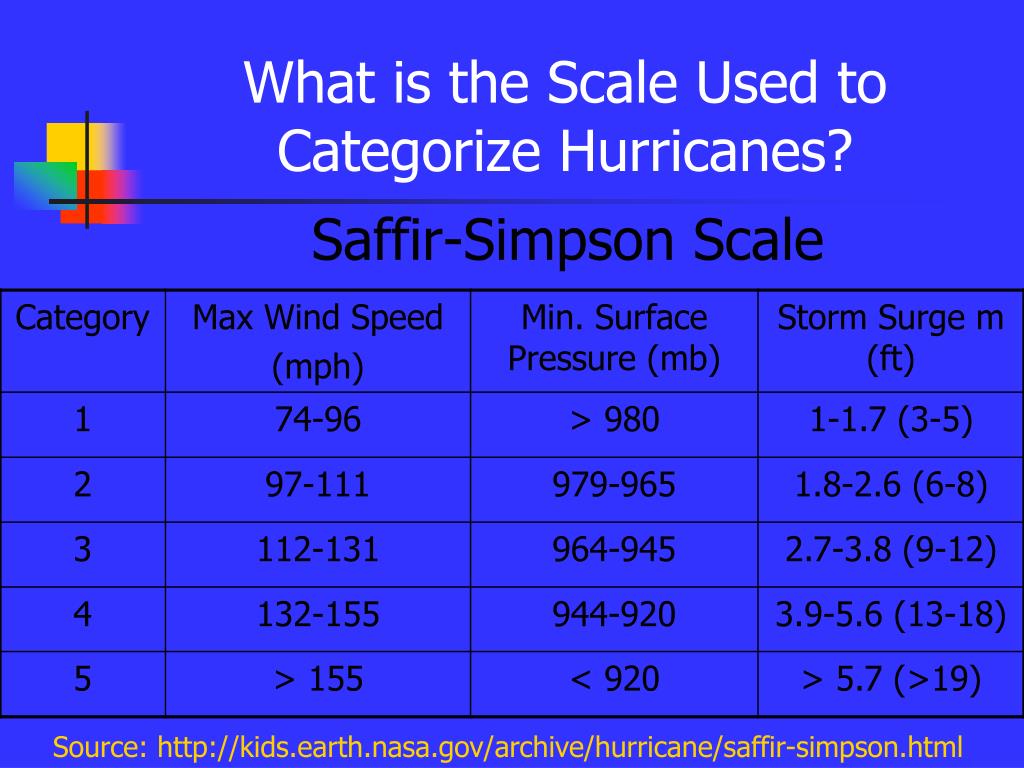 What is the Scale Used to Categorize Hurricanes?

Saffir-Simpson Scale

| Category | Max Wind Speed (mph) | Min. Surface Pressure (mb) | Storm Surge m (ft) |
|---|---|---|---|
| 1 | 74-96 | > 980 | 1-1.7 (3-5) |
| 2 | 97-111 | 979-965 | 1.8-2.6 (6-8) |
| 3 | 112-131 | 964-945 | 2.7-3.8 (9-12) |
| 4 | 132-155 | 944-920 | 3.9-5.6 (13-18) |
| 5 | > 155 | < 920 | > 5.7 (>19) |

Source: http://kids.earth.nasa.gov/archive/hurricane/saffir-simpson.html